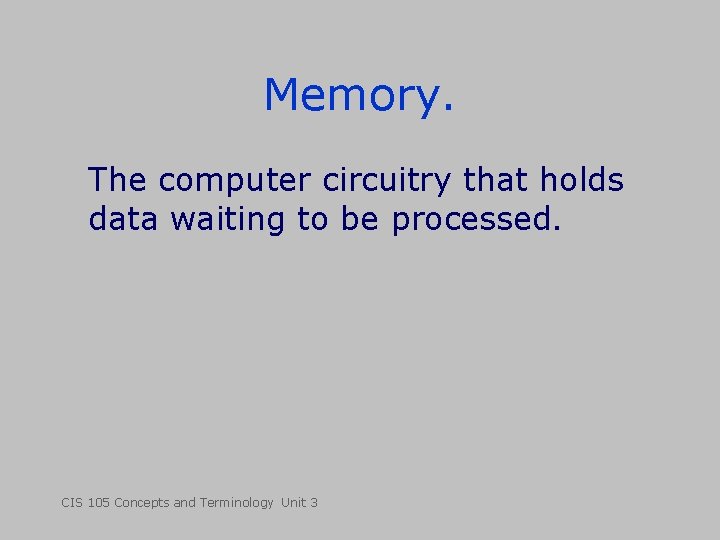 Memory.

The computer circuitry that holds data waiting to be processed.

CIS 105 Concepts and Terminology Unit 3